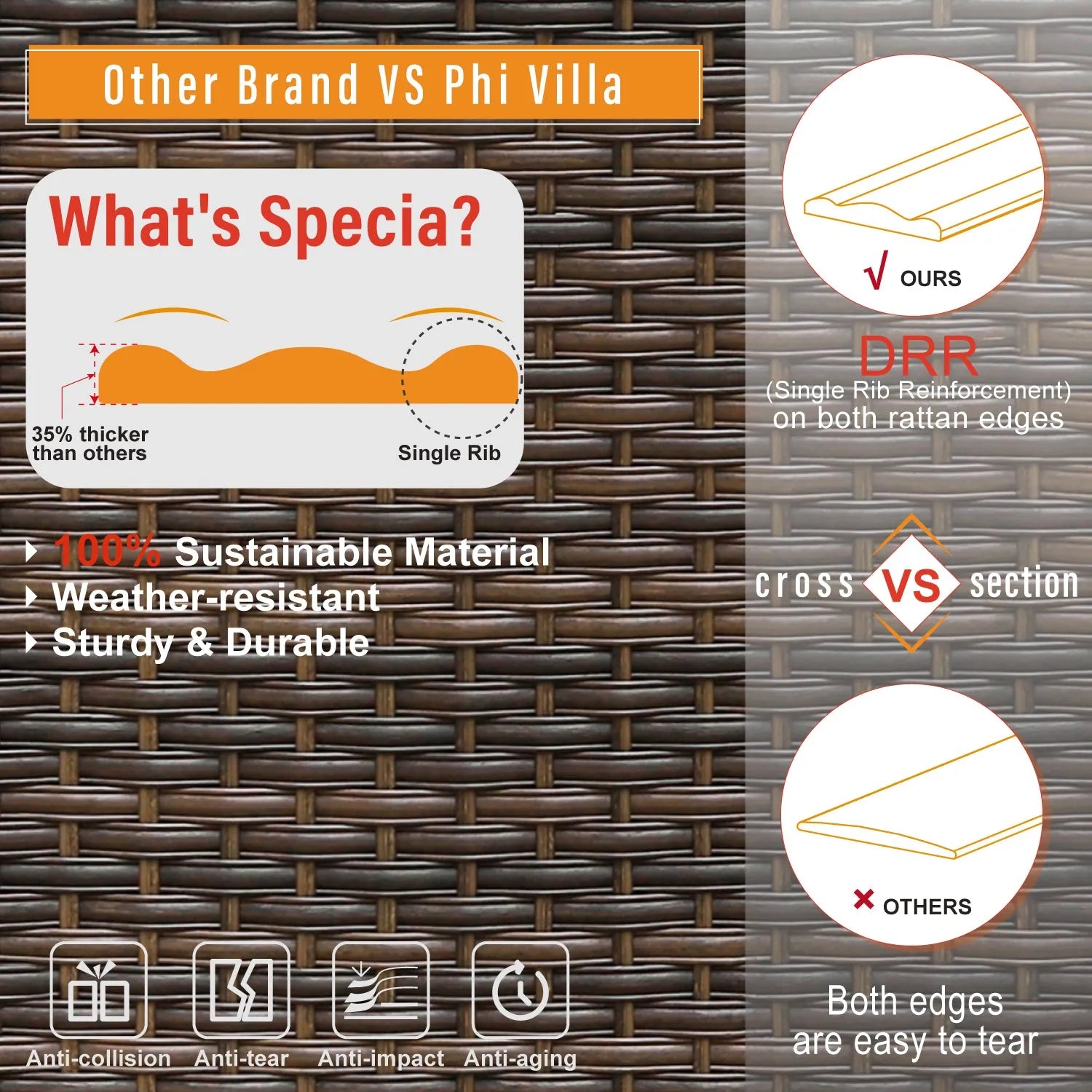 Other Brand VS Phi Villa

What's Specia?

35% thicker than others

Single Rib

100% Sustainable Material
Weather-resistant
Sturdy & Durable

Anti-collision
Anti-tear
Anti-impact
Anti-aging

√ OURS

DRR
(Single Rib Reinforcement)
on both rattan edges

cross VS section

× OTHERS

Both edges are easy to tear